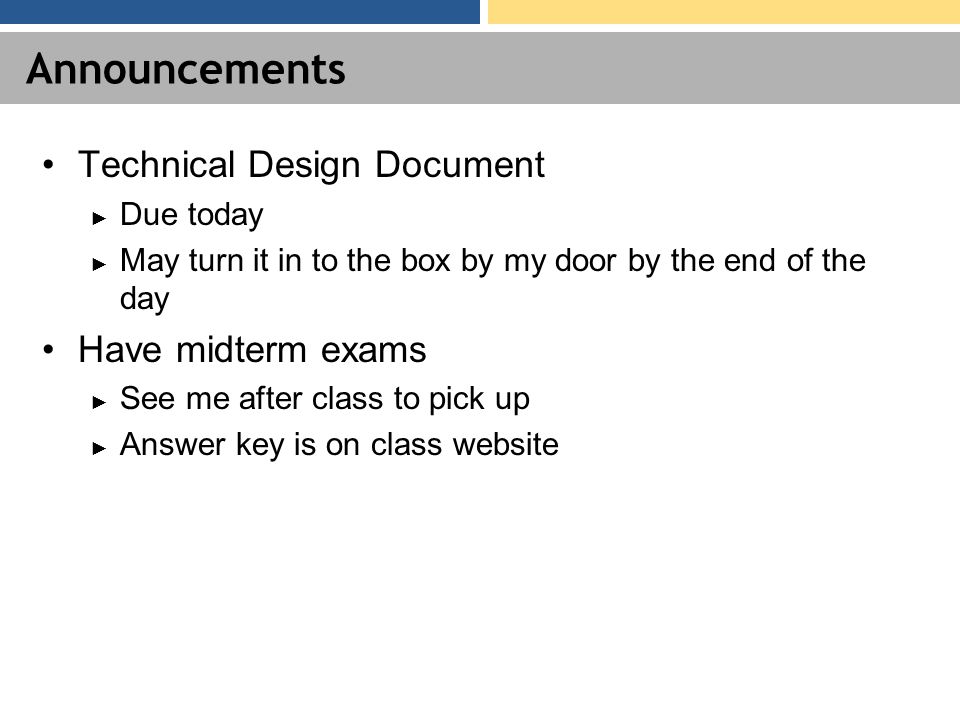 Announcements

• Technical Design Document
  ► Due today
  ► May turn it in to the box by my door by the end of the day
• Have midterm exams
  ► See me after class to pick up
  ► Answer key is on class website